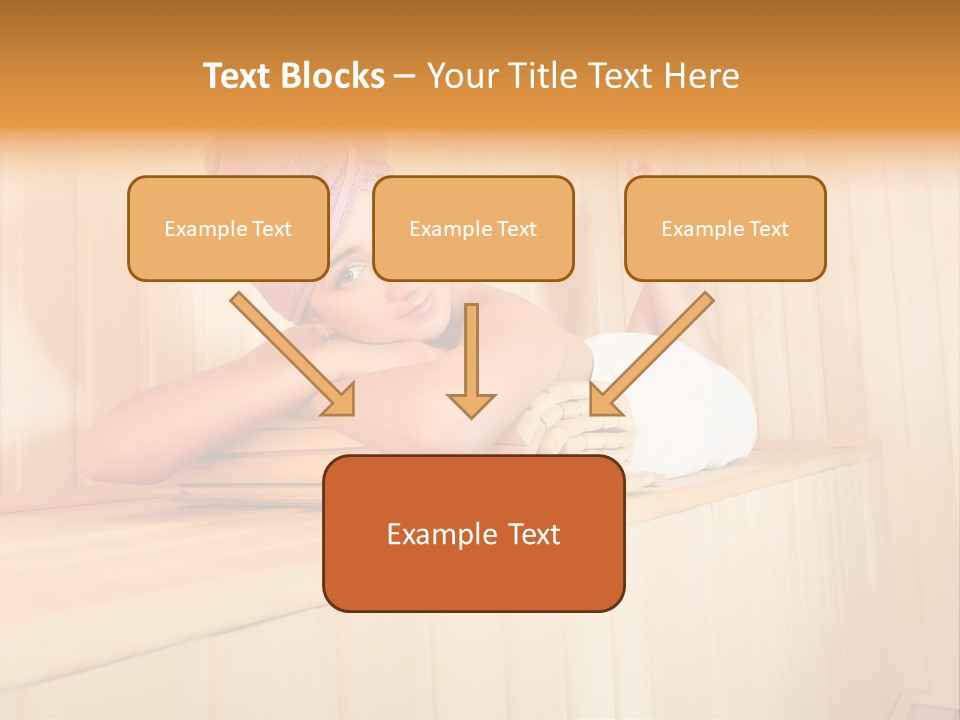 Text Blocks – Your Title Text Here

Example Text

Example Text

Example Text

Example Text